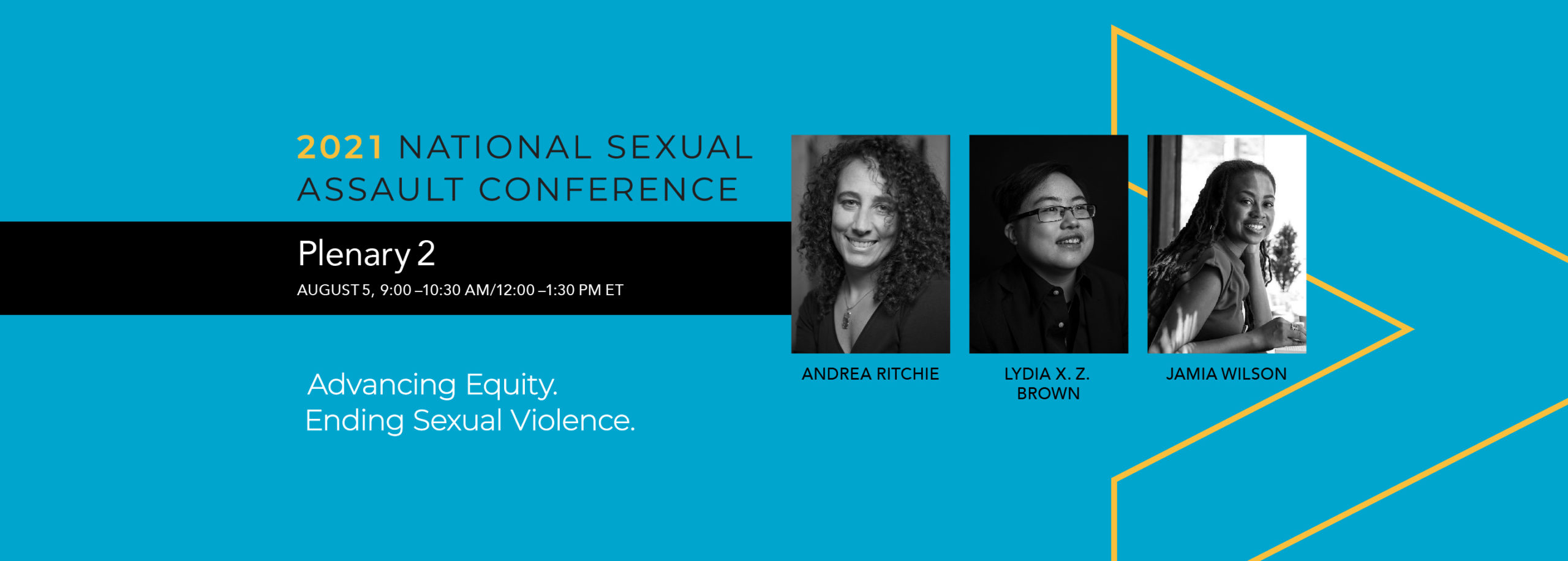 2021 NATIONAL SEXUAL ASSAULT CONFERENCE

Plenary 2
AUGUST 5, 9:00 –10:30 AM/12:00 –1:30 PM ET

Advancing Equity.
Ending Sexual Violence.

ANDREA RITCHIE

LYDIA X. Z. BROWN

JAMIA WILSON